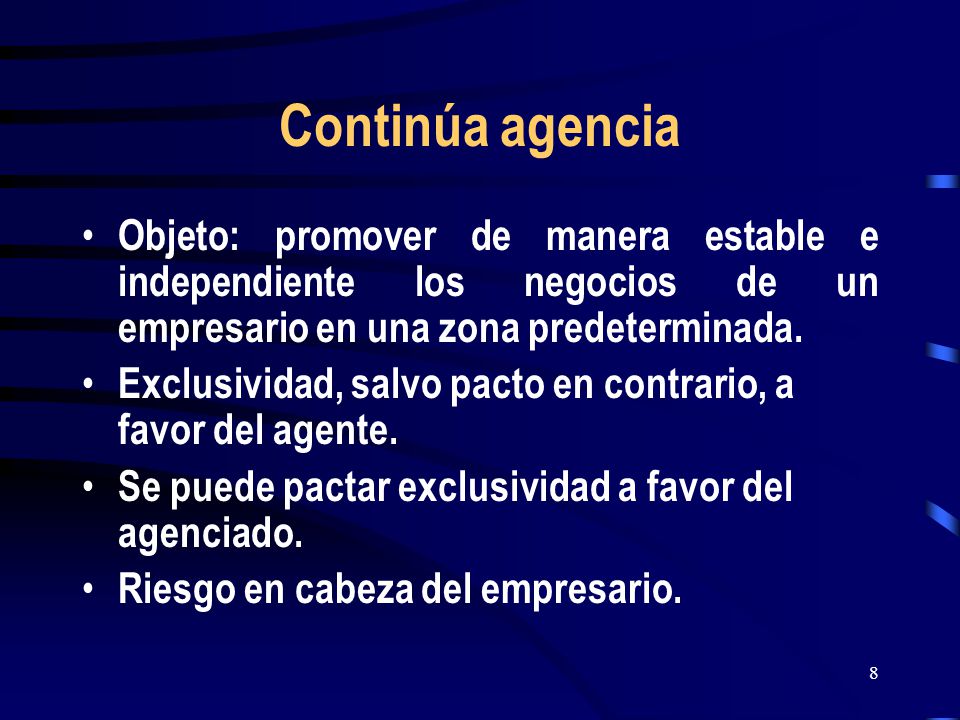 Continúa agencia

• Objeto: promover de manera estable e independiente los negocios de un empresario en una zona predeterminada.
• Exclusividad, salvo pacto en contrario, a favor del agente.
• Se puede pactar exclusividad a favor del agenciado.
• Riesgo en cabeza del empresario.

8